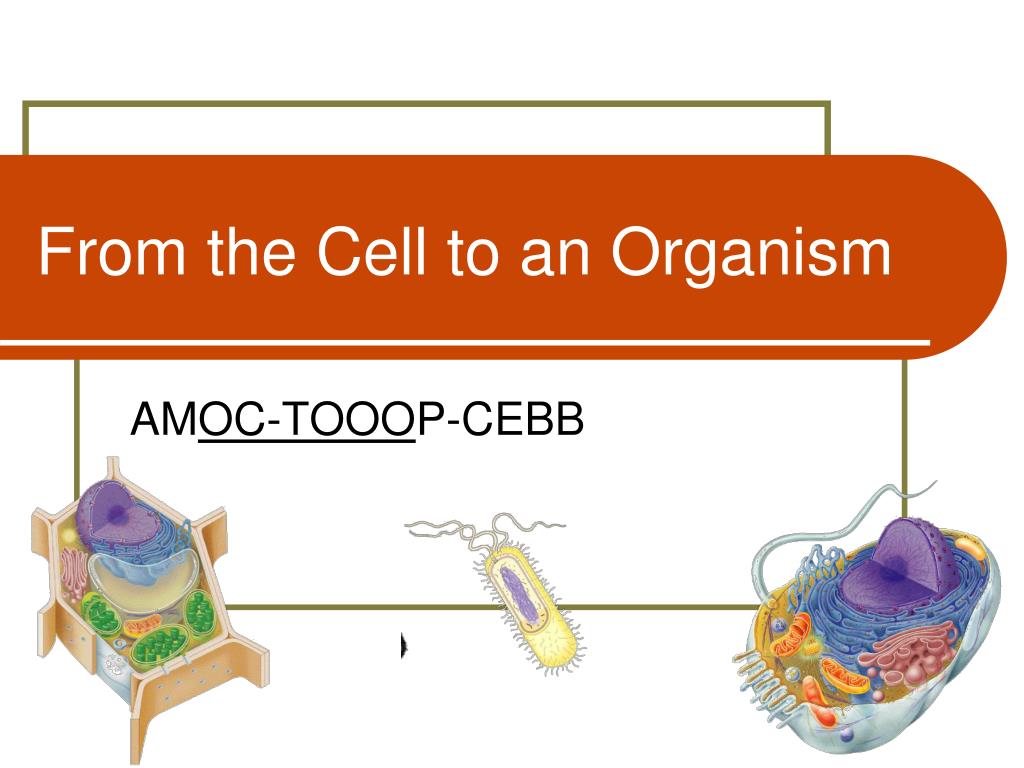 From the Cell to an Organism

AMOC-TOOOP-CEBB